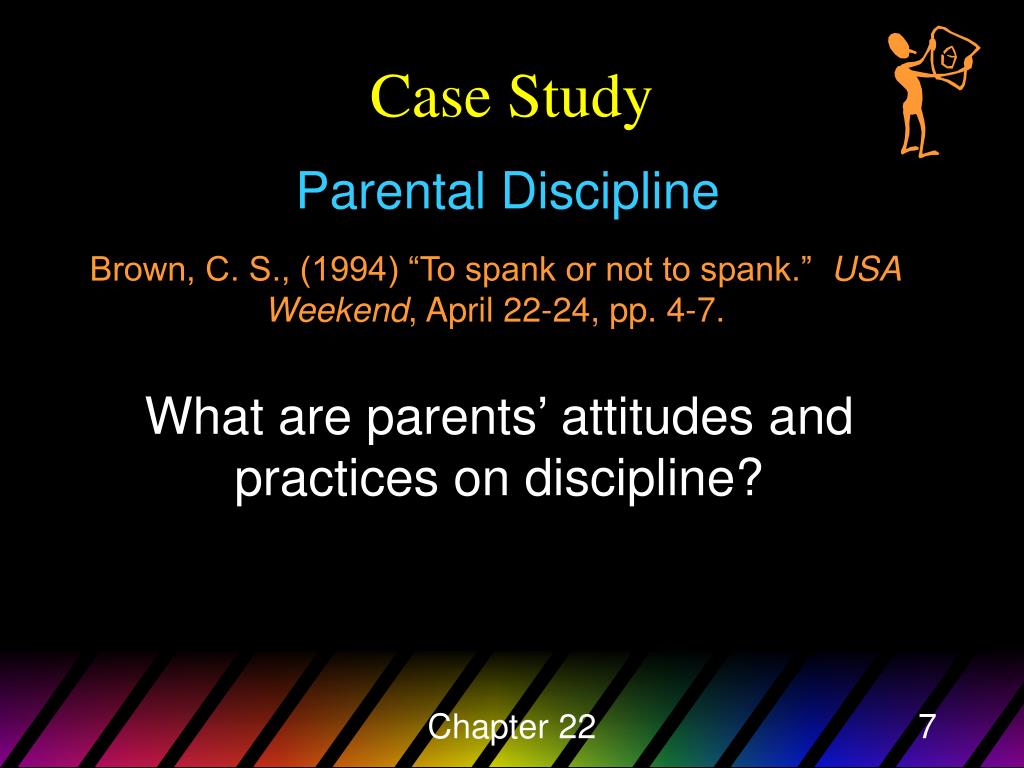 Case Study

Parental Discipline

Brown, C. S., (1994) “To spank or not to spank.” USA Weekend, April 22-24, pp. 4-7.

What are parents’ attitudes and practices on discipline?

Chapter 22

7